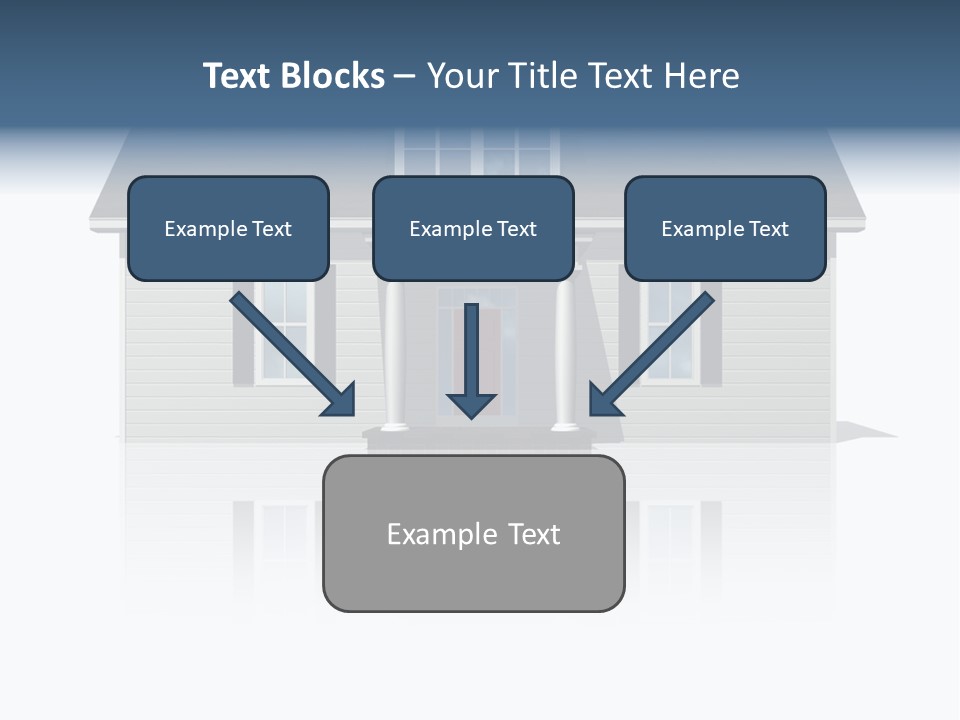 Text Blocks – Your Title Text Here

Example Text

Example Text

Example Text

Example Text